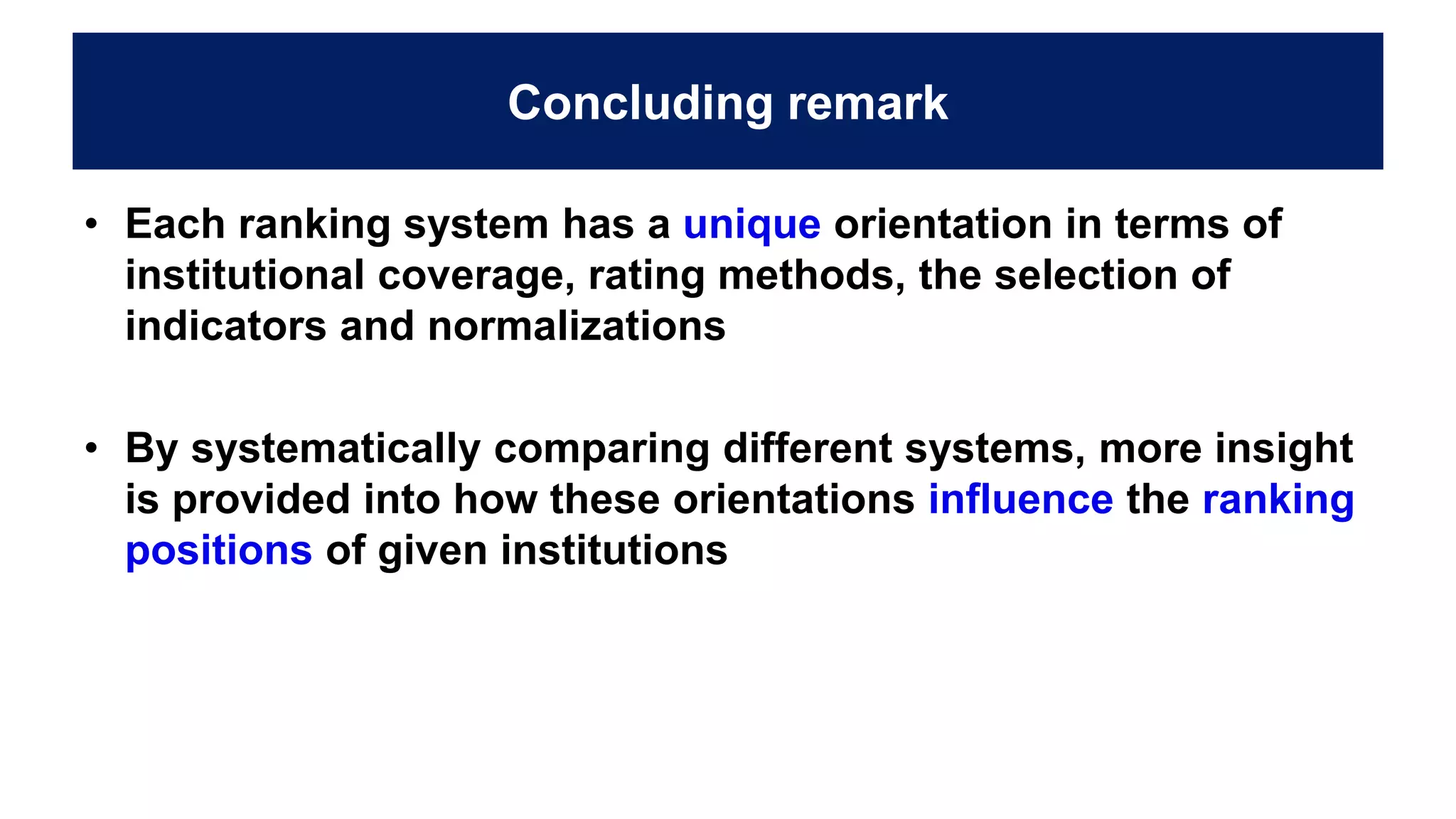 Concluding remark

• Each ranking system has a unique orientation in terms of institutional coverage, rating methods, the selection of indicators and normalizations

• By systematically comparing different systems, more insight is provided into how these orientations influence the ranking positions of given institutions